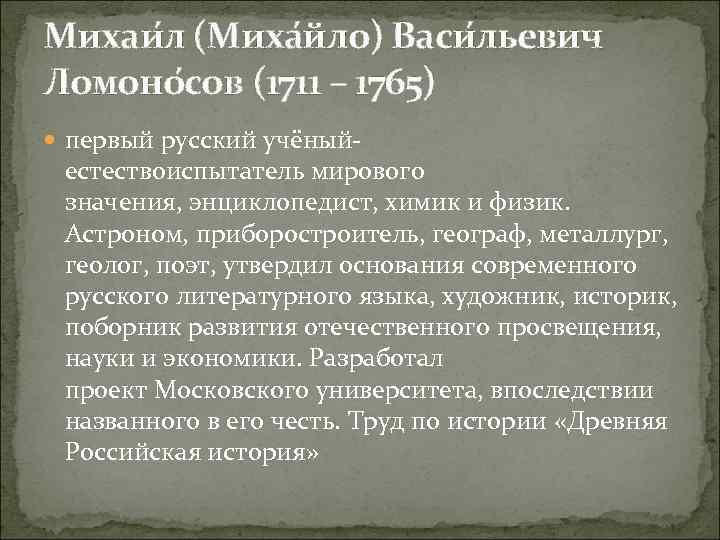 Михаи́л (Миха́йло) Васи́льевич Ломоно́сов (1711 – 1765)

первый русский учёный-естествоиспытатель мирового значения, энциклопедист, химик и физик. Астроном, приборостроитель, географ, металлург, геолог, поэт, утвердил основания современного русского литературного языка, художник, историк, поборник развития отечественного просвещения, науки и экономики. Разработал проект Московского университета, впоследствии названного в его честь. Труд по истории «Древняя Российская история»